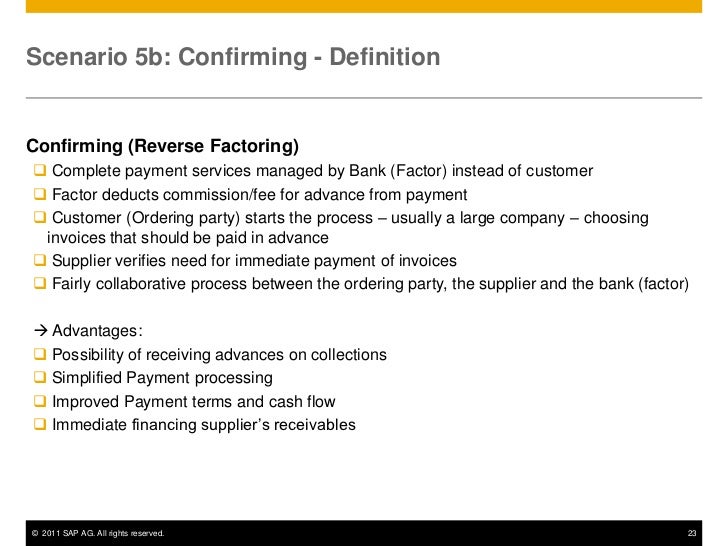 Scenario 5b: Confirming - Definition

Confirming (Reverse Factoring)
❑ Complete payment services managed by Bank (Factor) instead of customer
❑ Factor deducts commission/fee for advance from payment
❑ Customer (Ordering party) starts the process – usually a large company – choosing invoices that should be paid in advance
❑ Supplier verifies need for immediate payment of invoices
❑ Fairly collaborative process between the ordering party, the supplier and the bank (factor)

→ Advantages:
❑ Possibility of receiving advances on collections
❑ Simplified Payment processing
❑ Improved Payment terms and cash flow
❑ Immediate financing supplier's receivables

© 2011 SAP AG. All rights reserved.

23